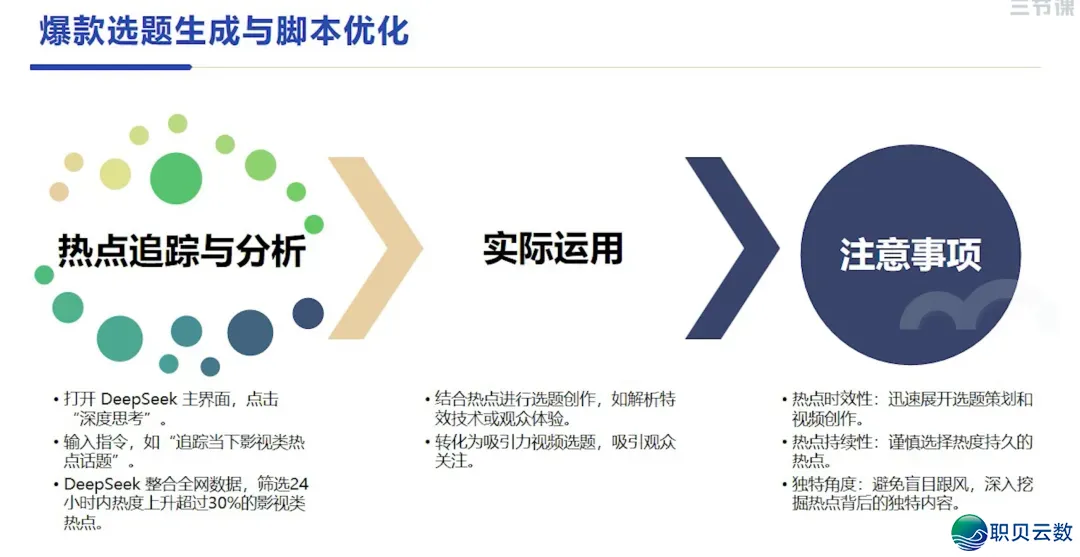 爆款选题生成与脚本优化

三节课

热点追踪与分析

实际运用

注意事项

• 打开 DeepSeek 主界面，点击“深度思考”。
• 输入指令，如“追踪当下影视类热点话题”。
• DeepSeek 整合全网数据，筛选24小时内热度上升超过30%的影视类热点。

• 结合热点进行选题创作，如解析特效技术或观众体验。
• 转化为吸引力视频选题，吸引观众关注。

• 热点时效性：迅速展开选题策划和视频创作。
• 热点持续性：谨慎选择热度持久的热点。
• 独特角度：避免盲目跟风，深入挖掘热点背后的独特内容。

职贝云数